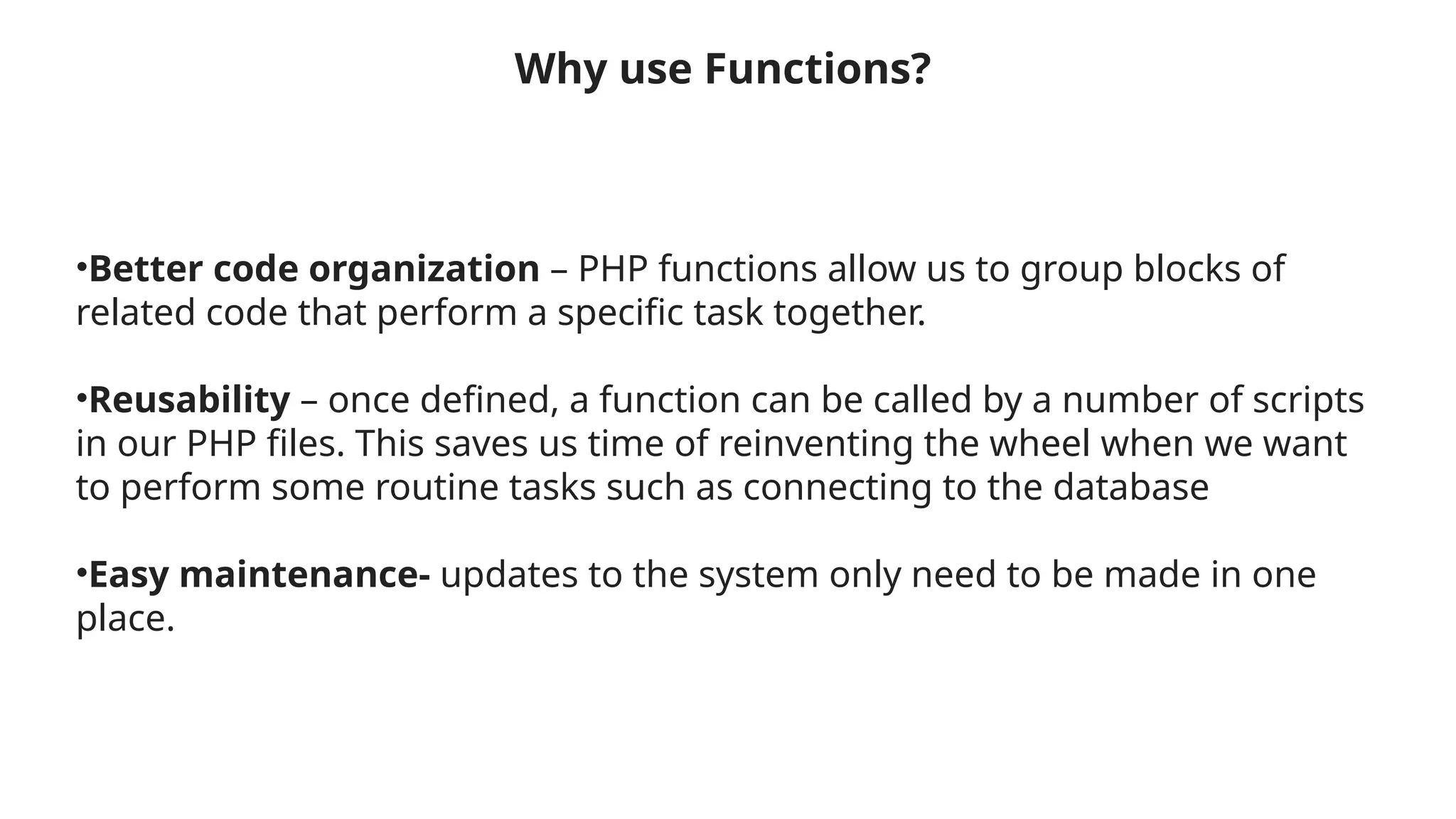 Why use Functions?

•Better code organization – PHP functions allow us to group blocks of related code that perform a specific task together.

•Reusability – once defined, a function can be called by a number of scripts in our PHP files. This saves us time of reinventing the wheel when we want to perform some routine tasks such as connecting to the database

•Easy maintenance- updates to the system only need to be made in one place.